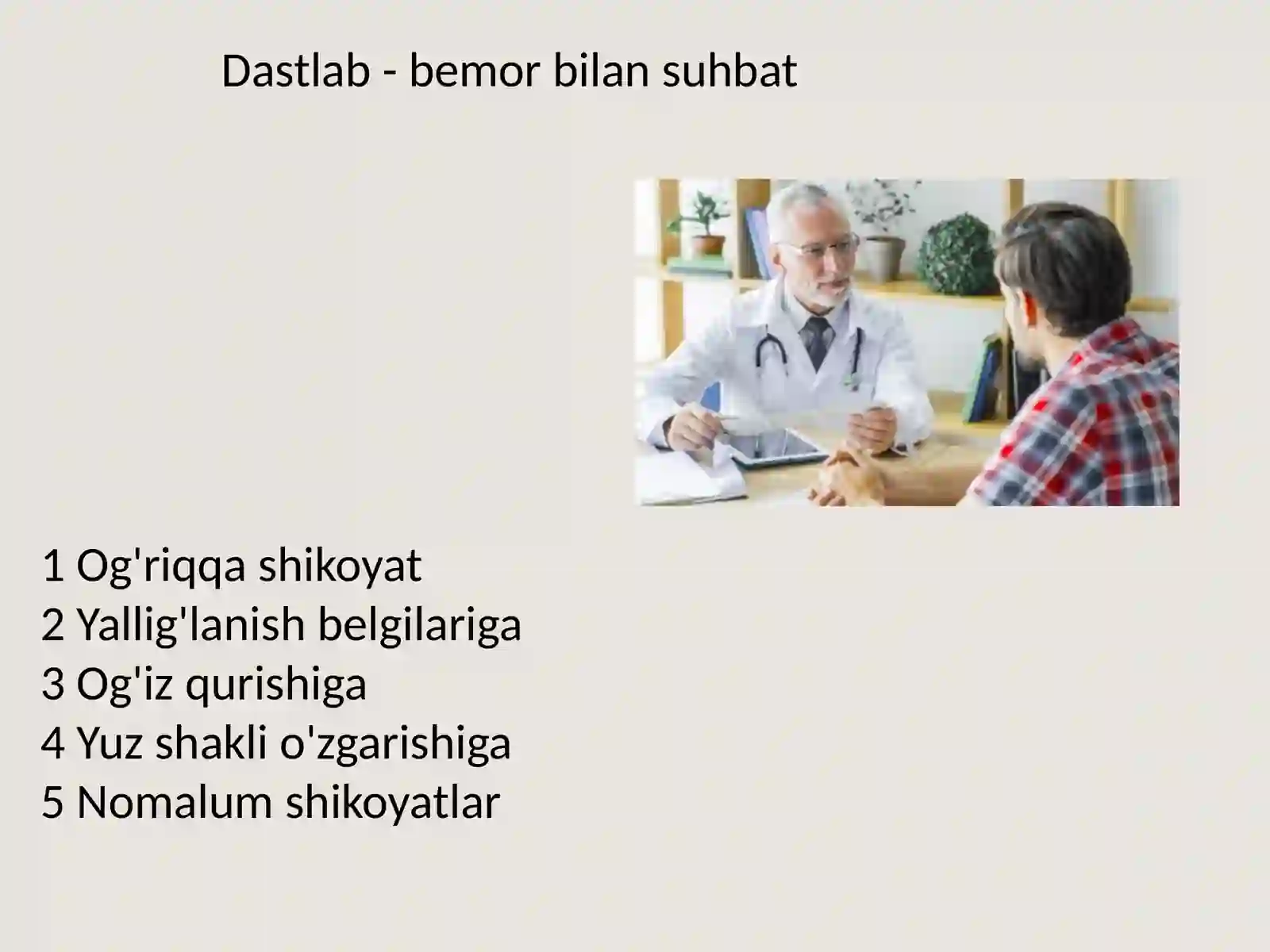 Dastlab - bemor bilan suhbat

1 Og'riqqa shikoyat
2 Yallig'lanish belgilariga
3 Og'iz qurishiga
4 Yuz shakli o'zgarishiga
5 Nomalum shikoyatlar